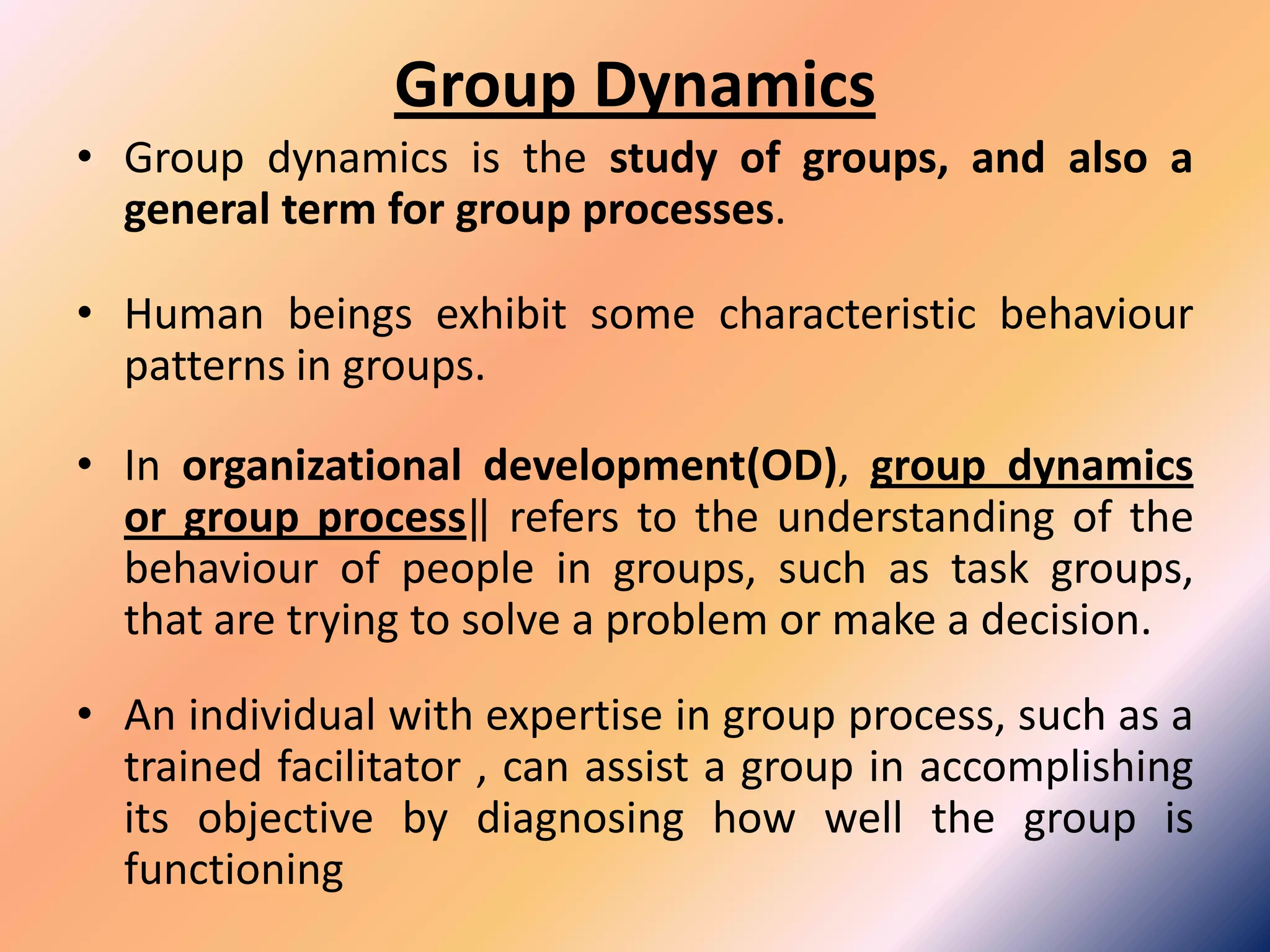 Group Dynamics

• Group dynamics is the study of groups, and also a general term for group processes.

• Human beings exhibit some characteristic behaviour patterns in groups.

• In organizational development(OD), group dynamics or group process‖ refers to the understanding of the behaviour of people in groups, such as task groups, that are trying to solve a problem or make a decision.

• An individual with expertise in group process, such as a trained facilitator , can assist a group in accomplishing its objective by diagnosing how well the group is functioning